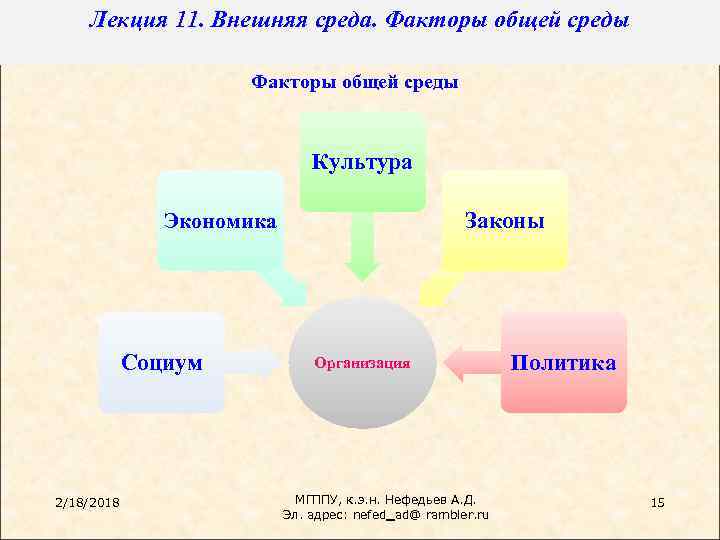 Лекция 11. Внешняя среда. Факторы общей среды

Факторы общей среды

Культура

Экономика

Законы

Социум

Организация

Политика

2/18/2018

МГППУ, к.э.н. Нефедьев А.Д.
Эл. адрес: nefed_ad@ rambler.ru

15